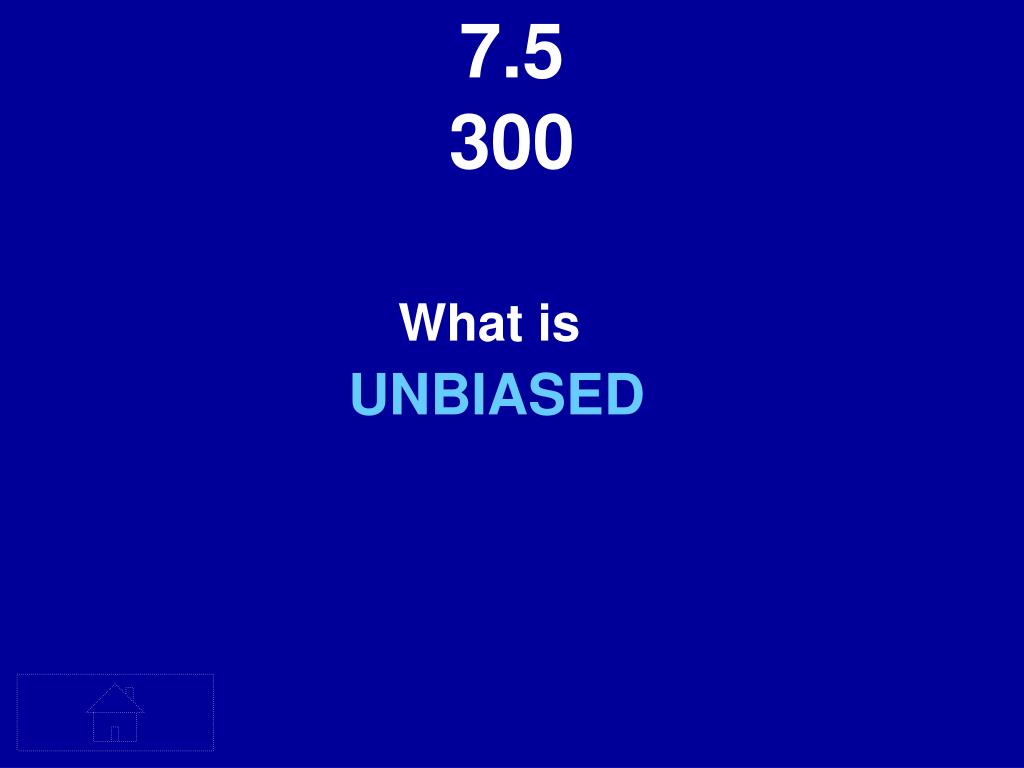 7.5
300

What is
UNBIASED